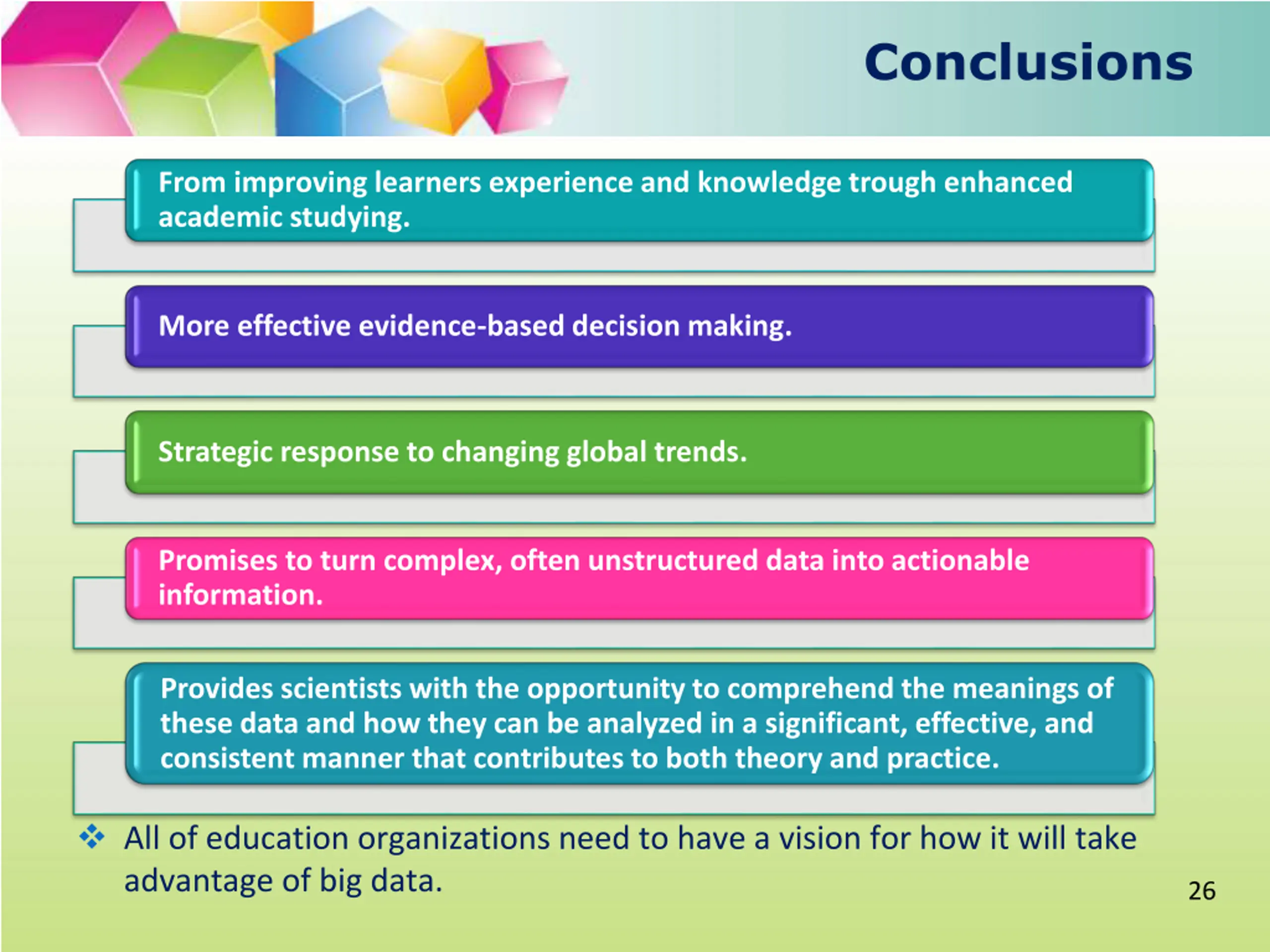 Conclusions

From improving learners experience and knowledge trough enhanced academic studying.

More effective evidence-based decision making.

Strategic response to changing global trends.

Promises to turn complex, often unstructured data into actionable information.

Provides scientists with the opportunity to comprehend the meanings of these data and how they can be analyzed in a significant, effective, and consistent manner that contributes to both theory and practice.

❖ All of education organizations need to have a vision for how it will take advantage of big data.

26